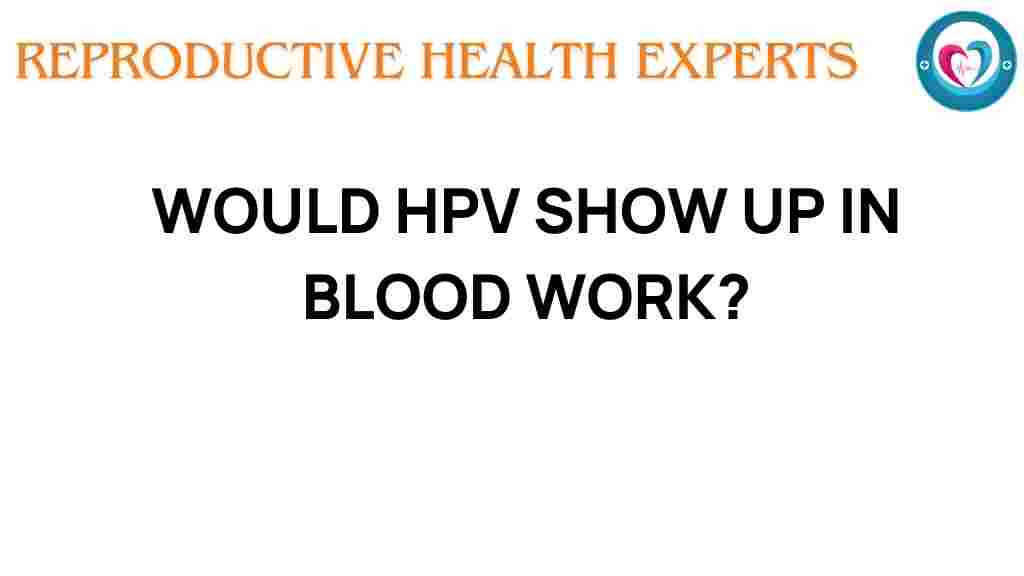 REPRODUCTIVE HEALTH EXPERTS

WOULD HPV SHOW UP IN BLOOD WORK?